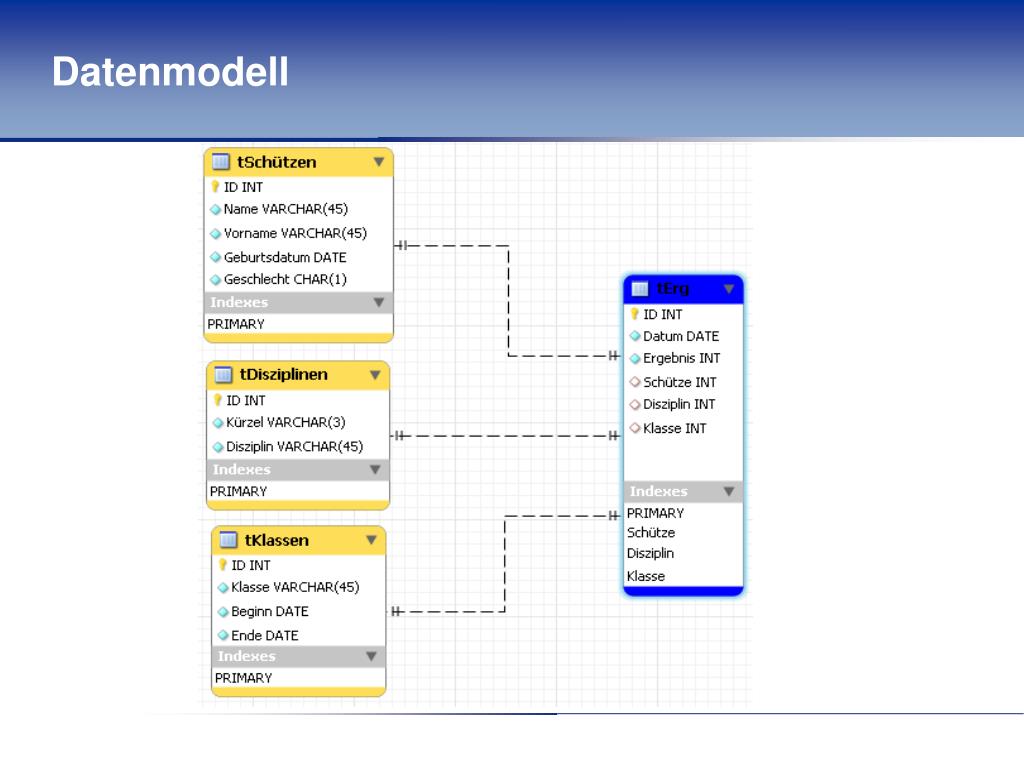 Datenmodell

tSchützen
ID INT
Name VARCHAR(45)
Vorname VARCHAR(45)
Geburtsdatum DATE
Geschlecht CHAR(1)
Indexes
PRIMARY

tDisziplinen
ID INT
Kürzel VARCHAR(3)
Disziplin VARCHAR(45)
Indexes
PRIMARY

tKlassen
ID INT
Klasse VARCHAR(45)
Beginn DATE
Ende DATE
Indexes
PRIMARY

tErg
ID INT
Datum DATE
Ergebnis INT
Schütze INT
Disziplin INT
Klasse INT
Indexes
PRIMARY
Schütze
Disziplin
Klasse